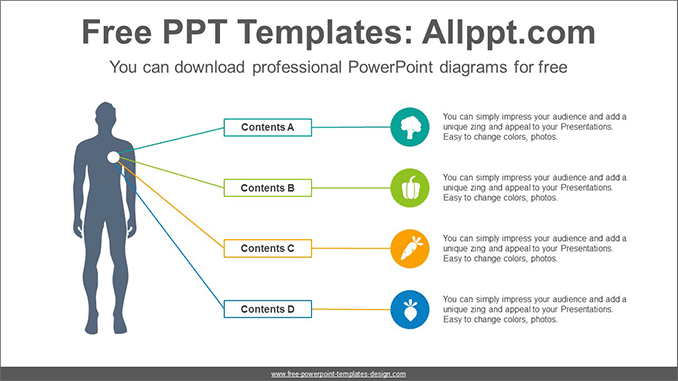 Free PPT Templates: Allppt.com

You can download professional PowerPoint diagrams for free

Contents A

You can simply impress your audience and add a unique zing and appeal to your Presentations. Easy to change colors, photos.

Contents B

You can simply impress your audience and add a unique zing and appeal to your Presentations. Easy to change colors, photos.

Contents C

You can simply impress your audience and add a unique zing and appeal to your Presentations. Easy to change colors, photos.

Contents D

You can simply impress your audience and add a unique zing and appeal to your Presentations. Easy to change colors, photos.

www.free-powerpoint-templates-design.com